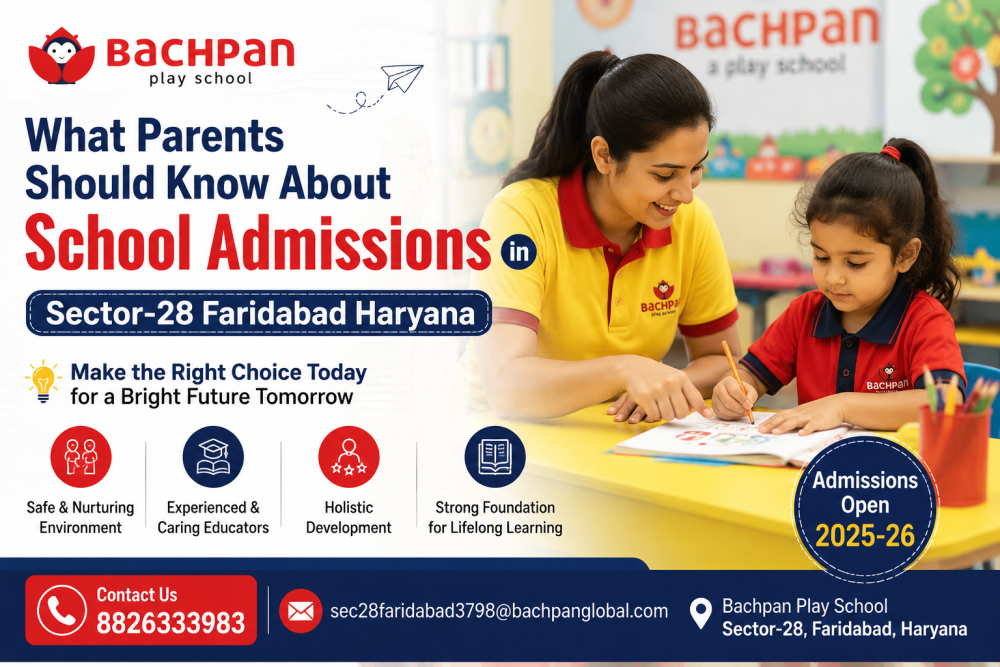 BACHPAN
play school

What Parents Should Know About School Admissions in

Sector-28 Faridabad Haryana

Make the Right Choice Today for a Bright Future Tomorrow

Safe & Nurturing Environment

Experienced & Caring Educators

Holistic Development

Strong Foundation for Lifelong Learning

BACHPAN
a play school

BACHPAN
play school

BACHPAN

Admissions Open 2025-26

Contact Us
8826333983

sec28faridabad3798@bachpanglobal.com

Bachpan Play School
Sector-28, Faridabad, Haryana